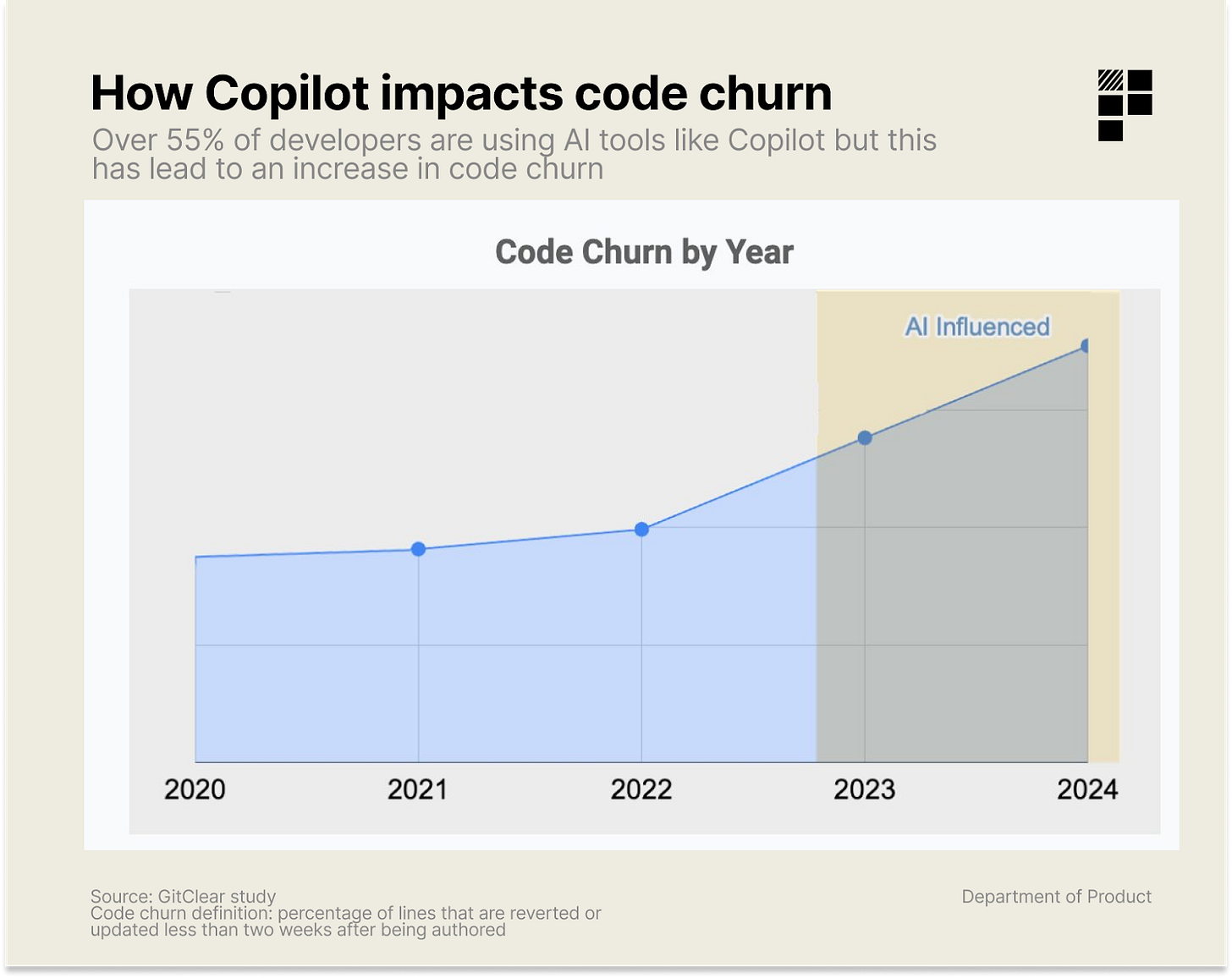 How Copilot impacts code churn

Over 55% of developers are using AI tools like Copilot but this has lead to an increase in code churn

Code Churn by Year

AI Influenced

2020

2021

2022

2023

2024

Source: GitClear study
Code churn definition: percentage of lines that are reverted or updated less than two weeks after being authored

Department of Product